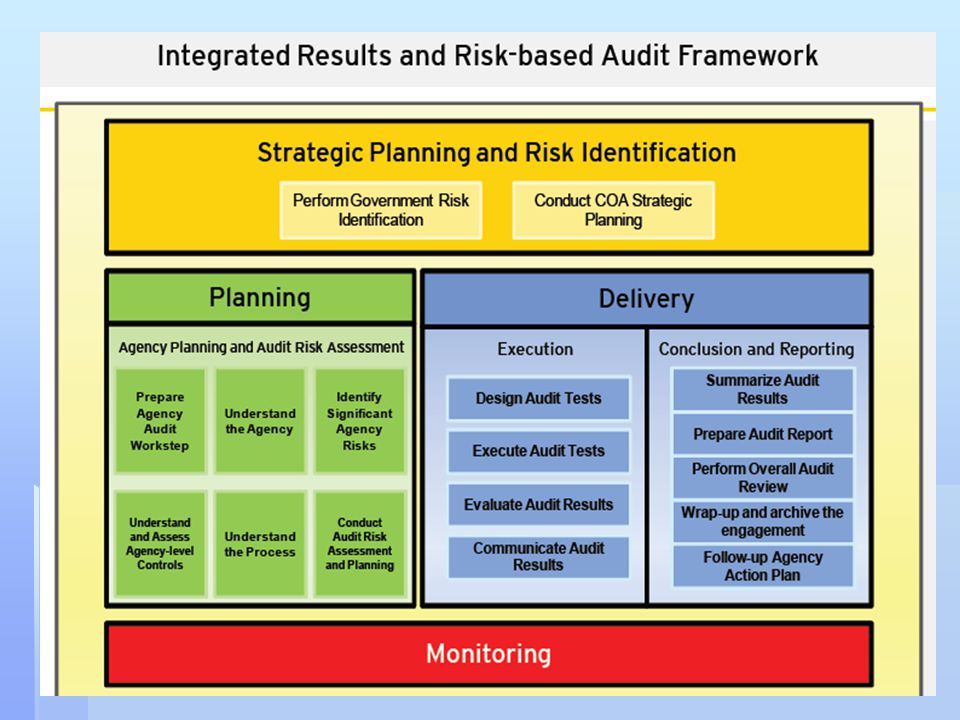 Integrated Results and Risk-based Audit Framework

Strategic Planning and Risk Identification

Perform Government Risk Identification

Conduct COA Strategic Planning

Planning

Agency Planning and Audit Risk Assessment

Prepare Agency Audit Workstep

Understand the Agency

Identify Significant Agency Risks

Understand and Assess Agency-level Controls

Understand the Process

Conduct Audit Risk Assessment and Planning

Delivery

Execution

Design Audit Tests

Execute Audit Tests

Evaluate Audit Results

Communicate Audit Results

Conclusion and Reporting

Summarize Audit Results

Prepare Audit Report

Perform Overall Audit Review

Wrap-up and archive the engagement

Follow-up Agency Action Plan

Monitoring